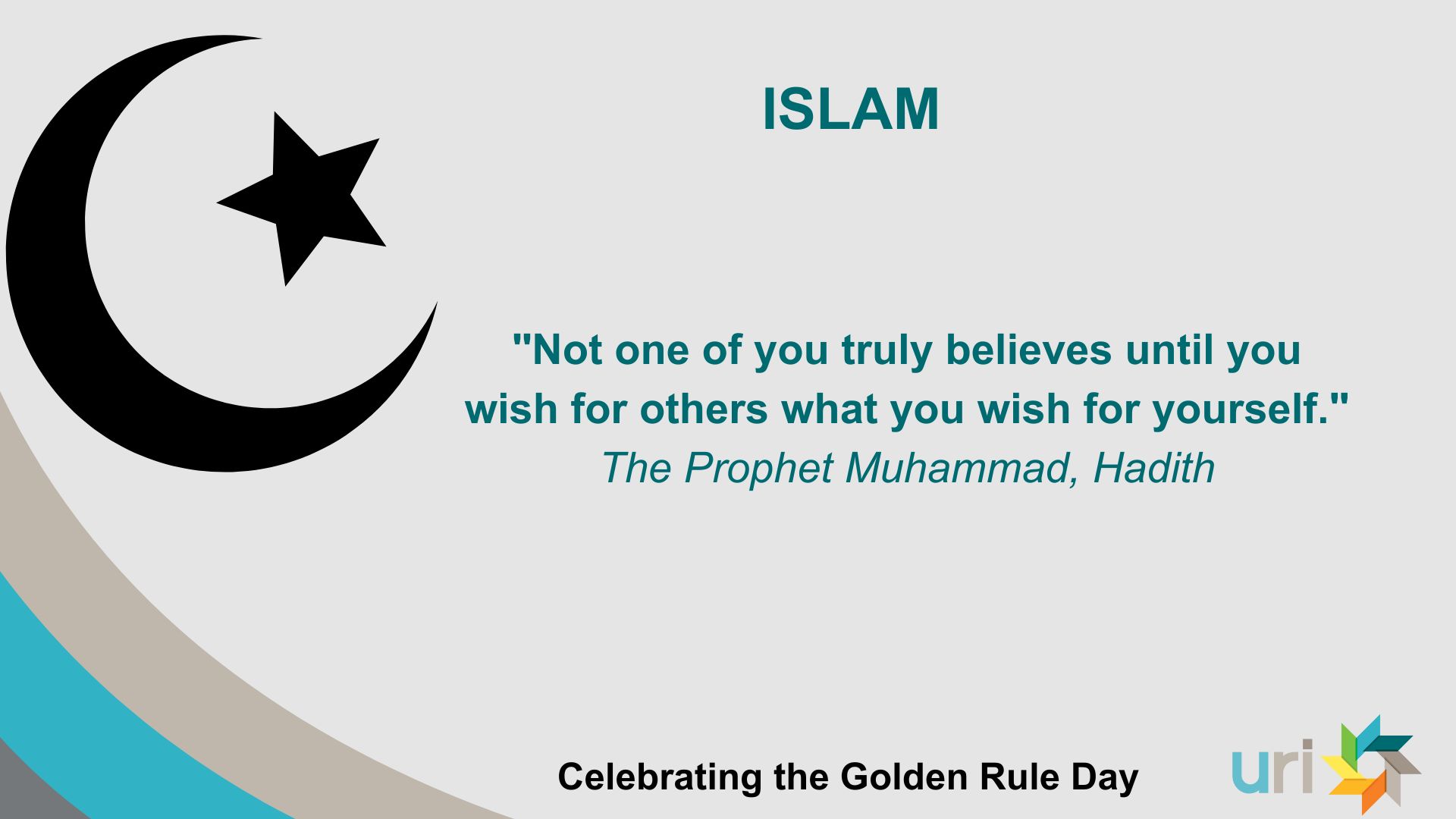 ISLAM

"Not one of you truly believes until you wish for others what you wish for yourself."
The Prophet Muhammad, Hadith

Celebrating the Golden Rule Day

uri